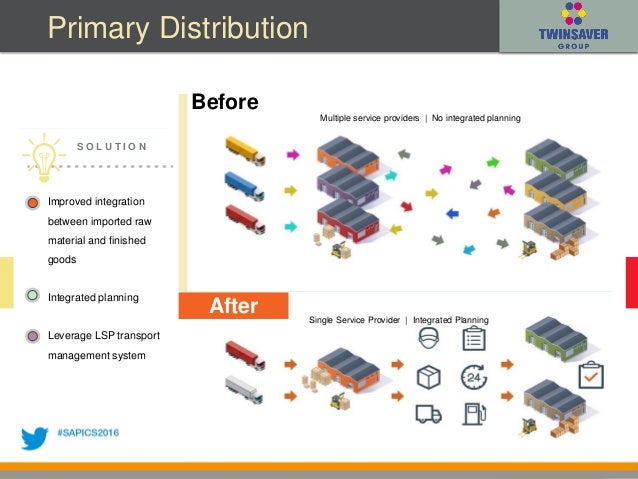 Primary Distribution

TWINSAVER GROUP

SOLUTION

Improved integration between imported raw material and finished goods

Integrated planning

Leverage LSP transport management system

Before

Multiple service providers | No integrated planning

After

Single Service Provider | Integrated Planning

24

#SAPICS2016